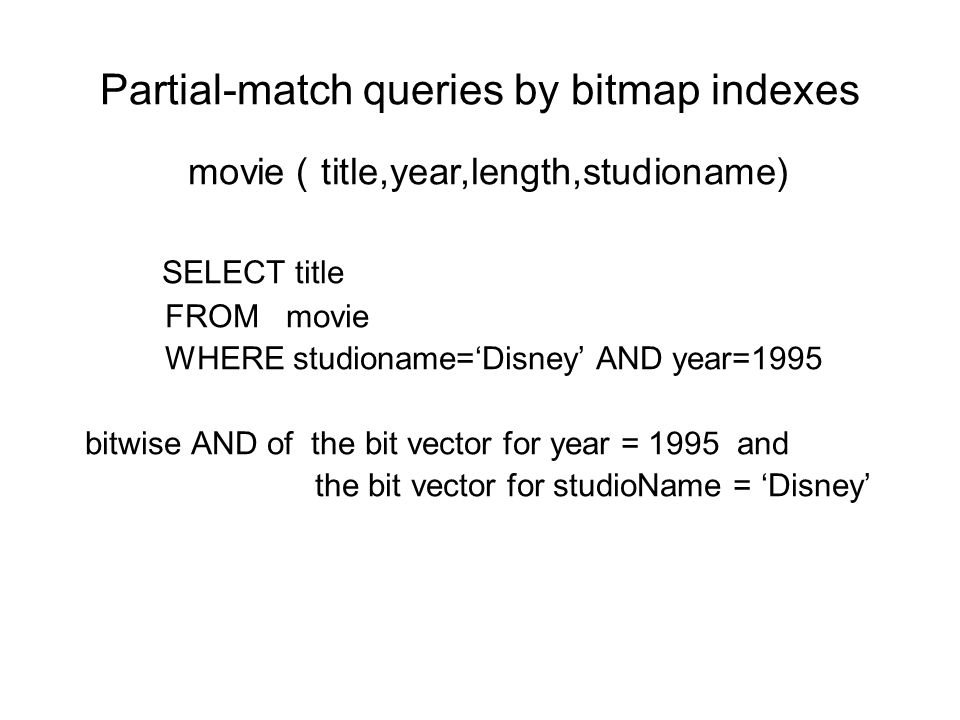 Partial-match queries by bitmap indexes

movie ( title,year,length,studioname)

SELECT title
FROM movie
WHERE studioname=‘Disney’ AND year=1995

bitwise AND of the bit vector for year = 1995 and
the bit vector for studioName = ‘Disney’